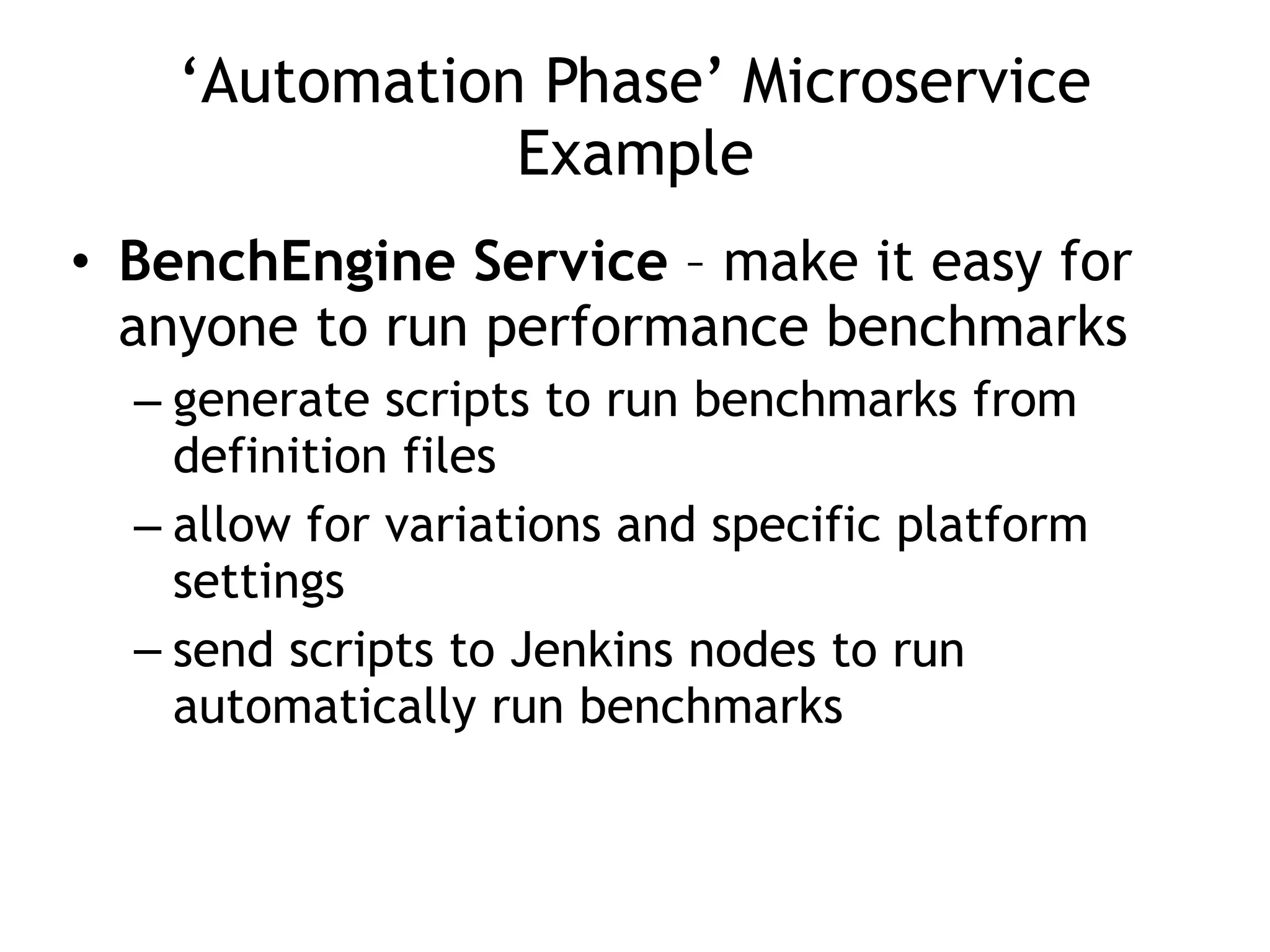 ‘Automation Phase’ Microservice Example

• BenchEngine Service – make it easy for anyone to run performance benchmarks

– generate scripts to run benchmarks from definition files

– allow for variations and specific platform settings

– send scripts to Jenkins nodes to run automatically run benchmarks